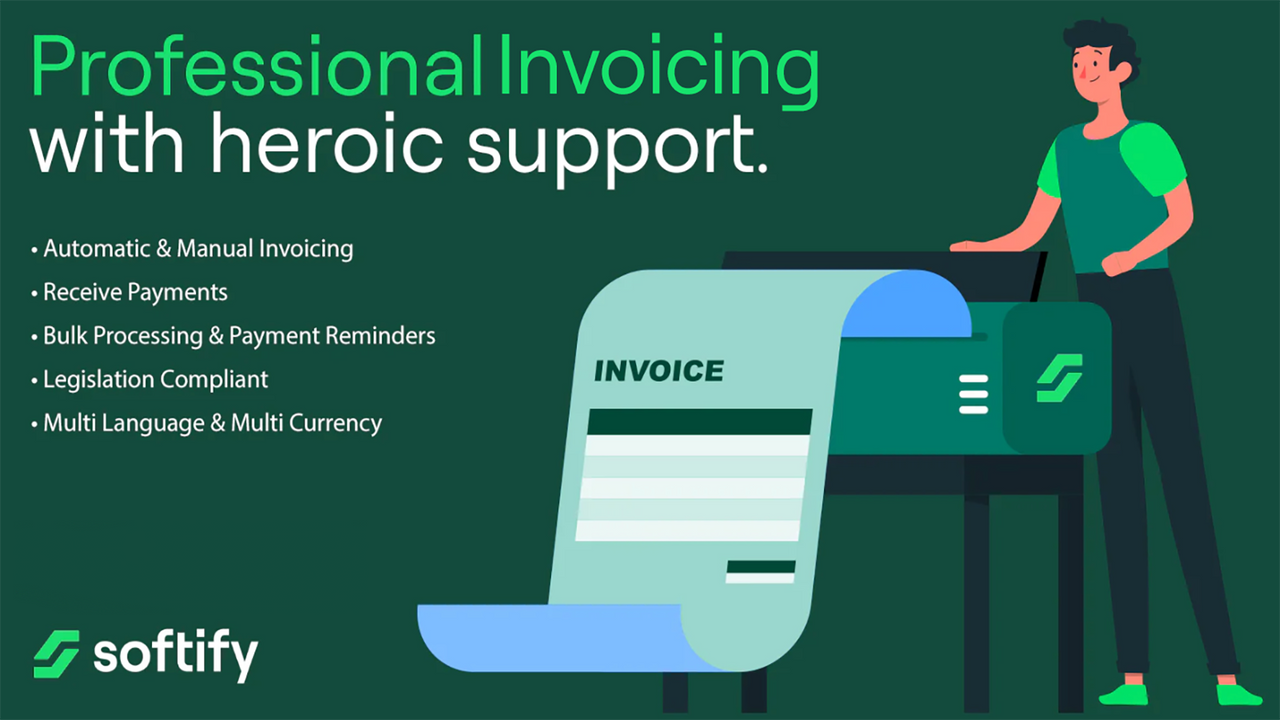 Professional Invoicing with heroic support.

• Automatic & Manual Invoicing
• Receive Payments
• Bulk Processing & Payment Reminders
• Legislation Compliant
• Multi Language & Multi Currency

INVOICE

softify